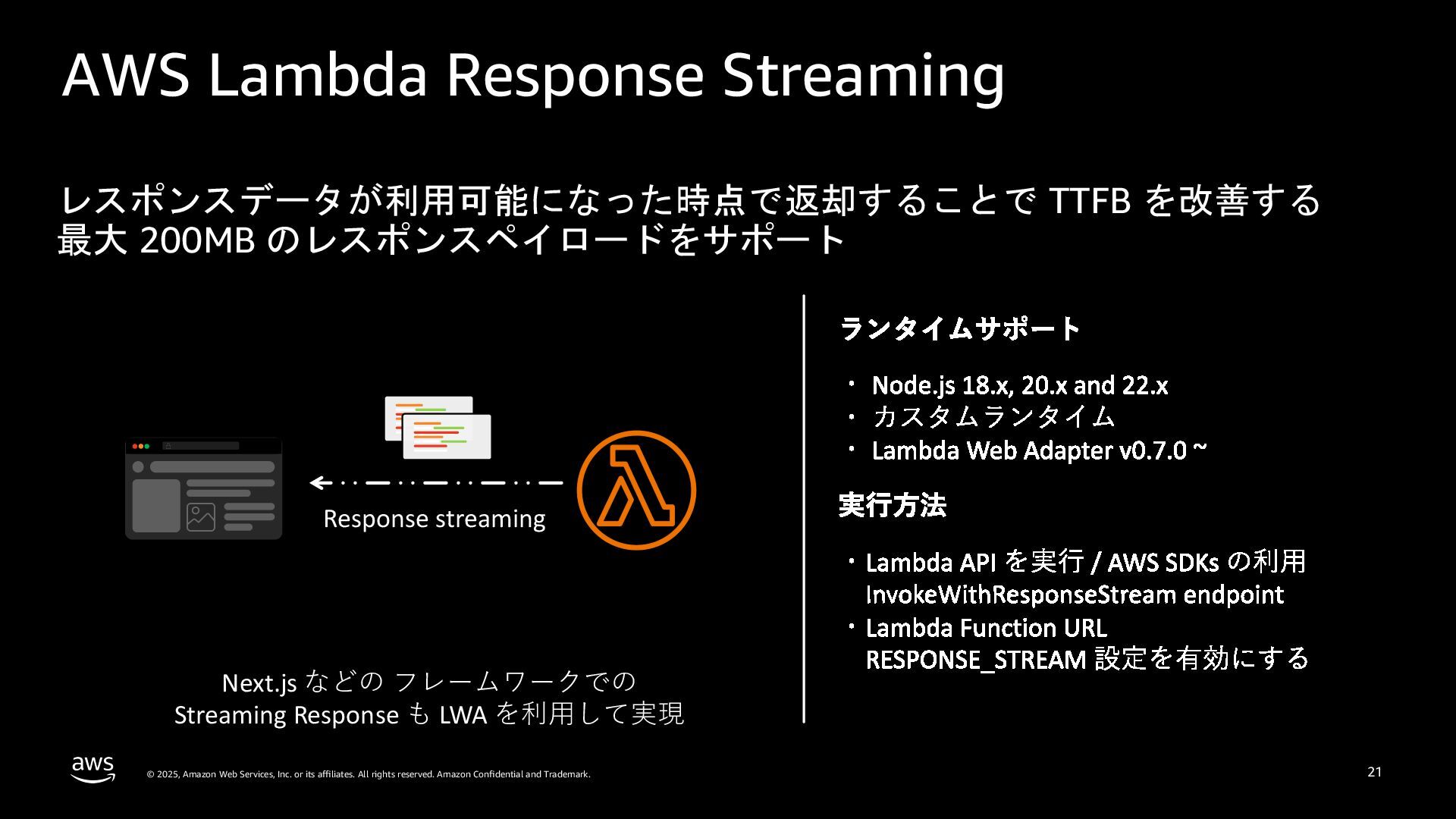 AWS Lambda Response Streaming

レスポンスデータが利用可能になった時点で返却することで TTFB を改善する
最大 200MB のレスポンスペイロードをサポート

Response streaming

Next.js などの フレームワークでの
Streaming Response も LWA を利用して実現

ランタイムサポート

・ Node.js 18.x, 20.x and 22.x
・ カスタムランタイム
・ Lambda Web Adapter v0.7.0 ~

実行方法

・Lambda API を実行 / AWS SDKs の利用 InvokeWithResponseStream endpoint
・Lambda Function URL RESPONSE_STREAM 設定を有効にする

aws

© 2025, Amazon Web Services, Inc. or its affiliates. All rights reserved. Amazon Confidential and Trademark.

21